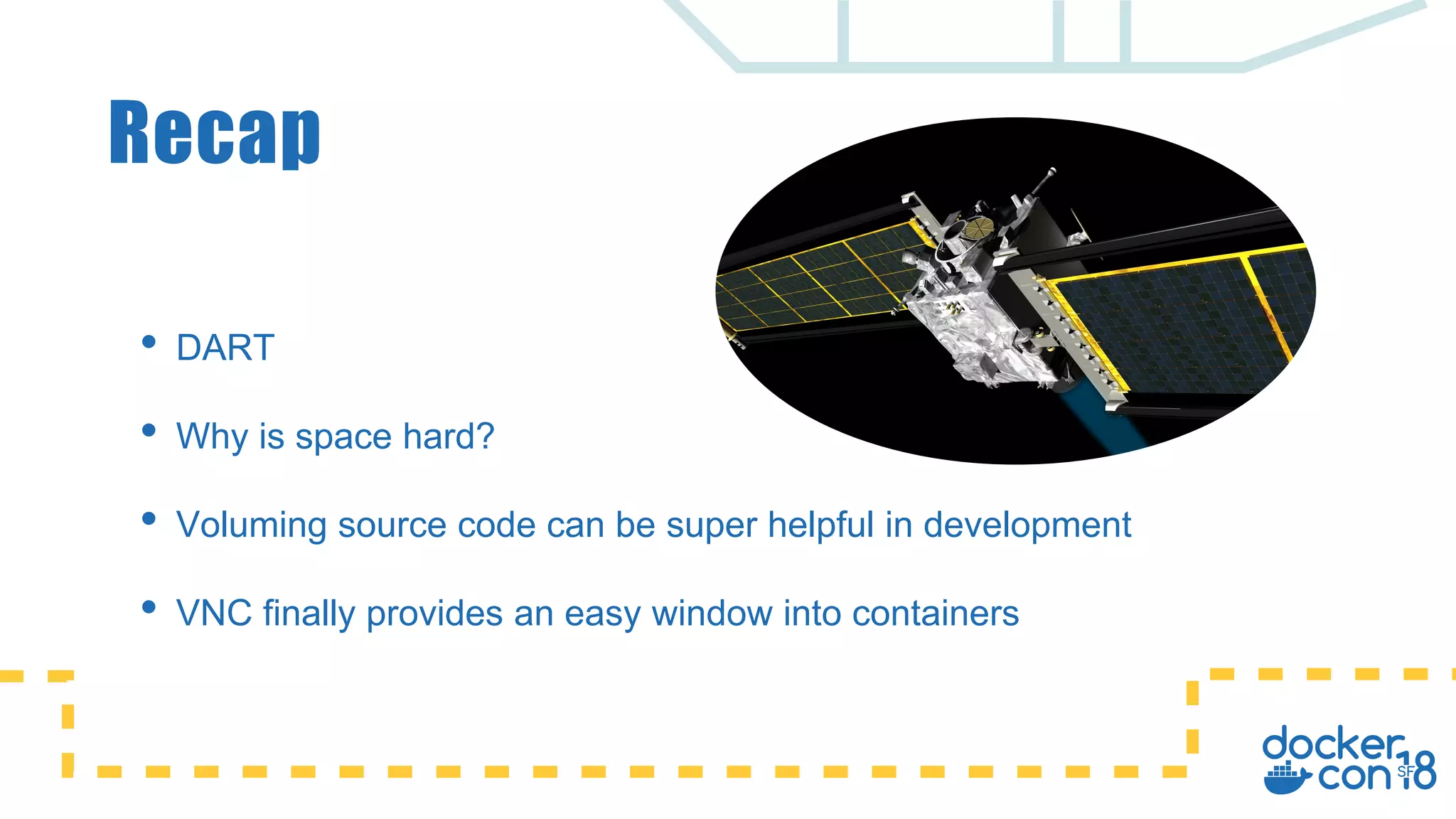 Recap

• DART

• Why is space hard?

• Voluming source code can be super helpful in development

• VNC finally provides an easy window into containers

docker con SF 18